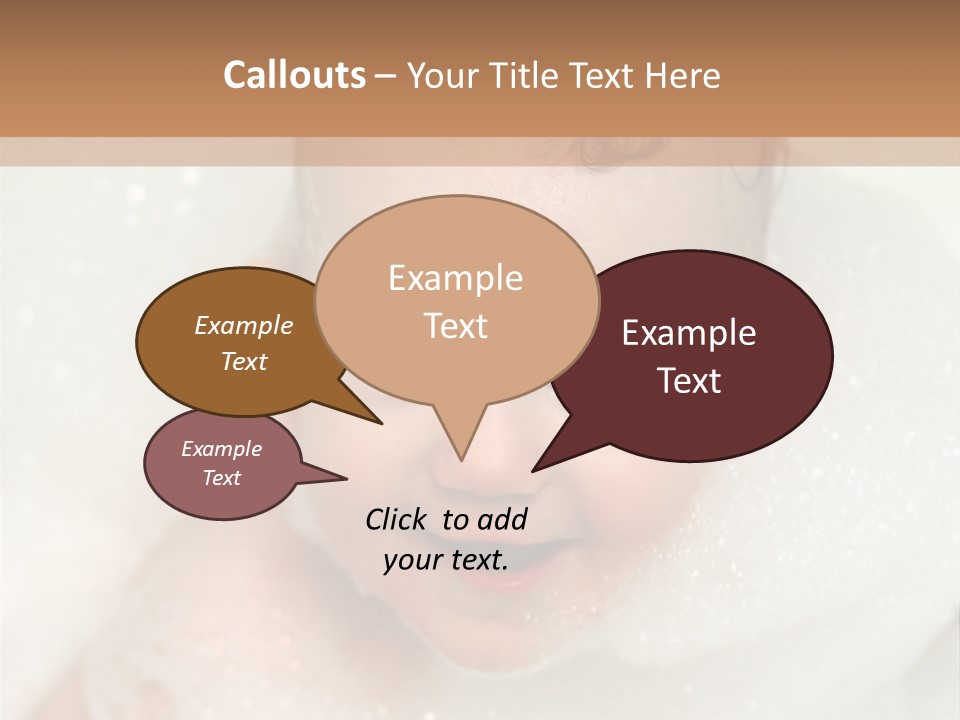 Callouts – Your Title Text Here

Example Text

Example Text

Example Text

Example Text

Click to add your text.